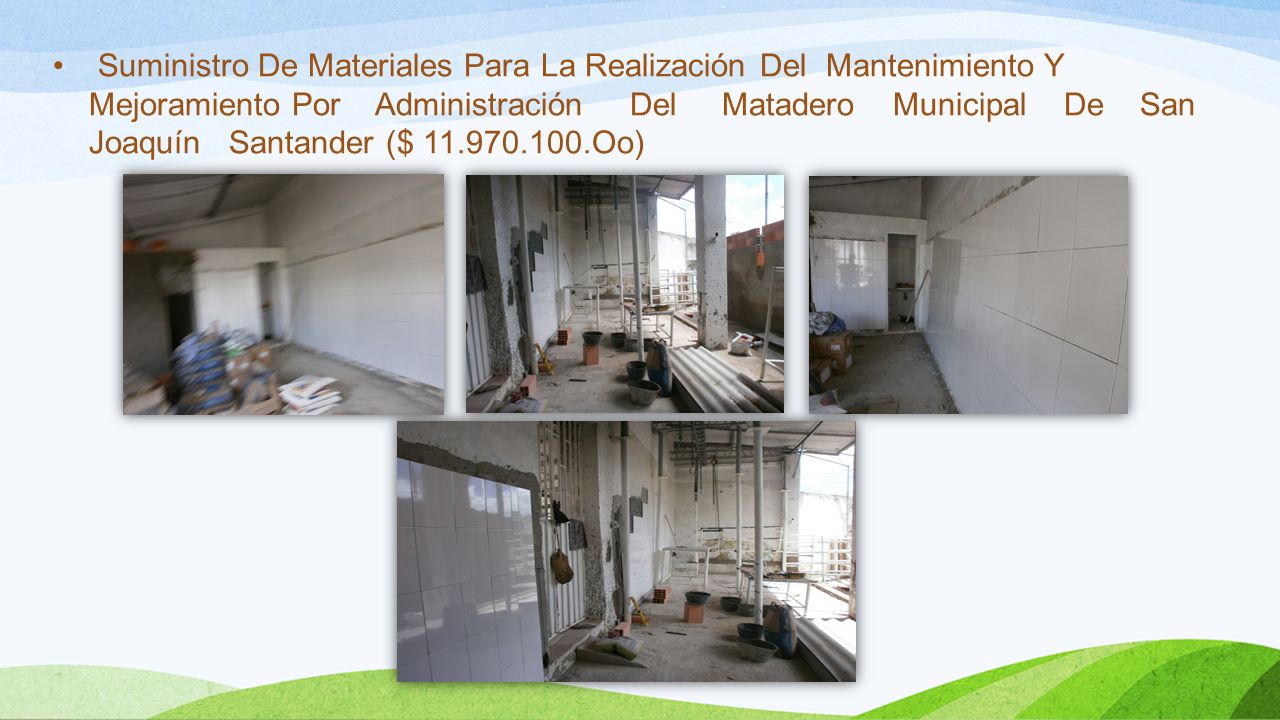 • Suministro De Materiales Para La Realización Del Mantenimiento Y Mejoramiento Por Administración Del Matadero Municipal De San Joaquín Santander ($ 11.970.100.Oo)